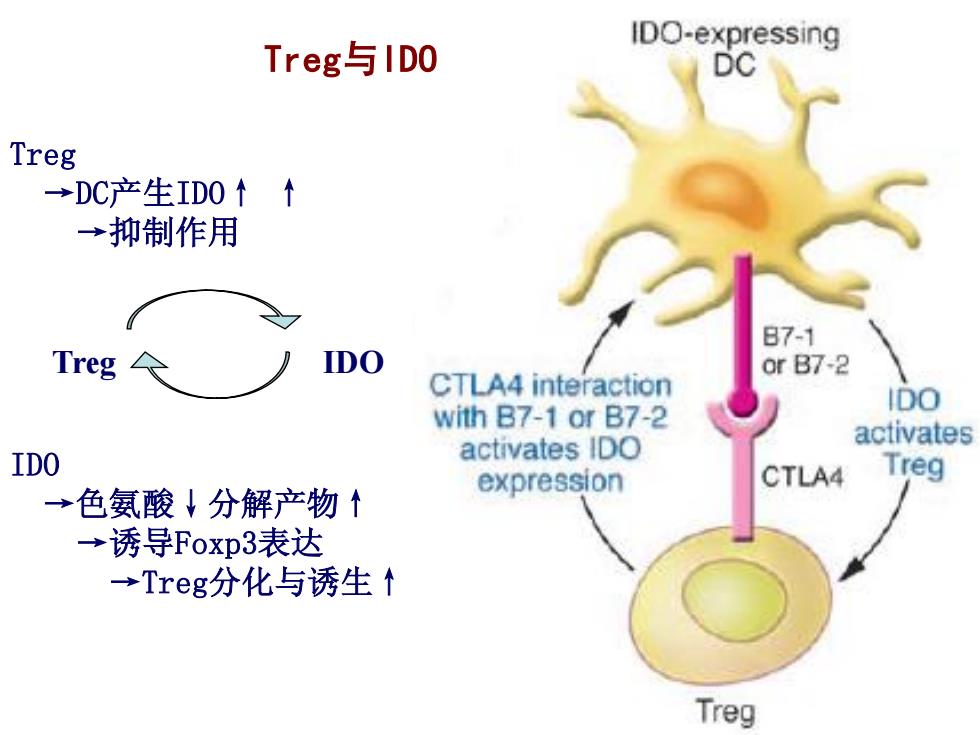 Treg与IDO

Treg
→DC产生IDO↑ ↑
→抑制作用

Treg IDO

IDO
→色氨酸↓分解产物↑
→诱导Foxp3表达
→Treg分化与诱生↑

IDO-expressing DC

B7-1 or B7-2

CTLA4 interaction with B7-1 or B7-2 activates IDO expression

IDO activates Treg

CTLA4

Treg